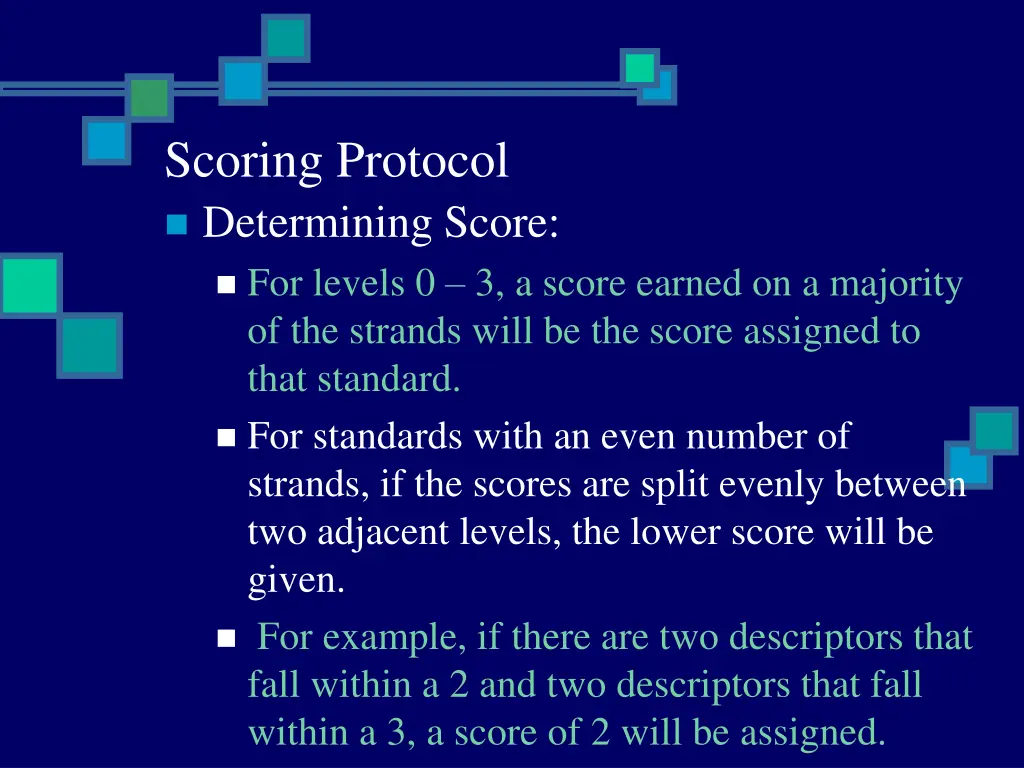 Scoring Protocol

Determining Score:

For levels 0 – 3, a score earned on a majority of the strands will be the score assigned to that standard.

For standards with an even number of strands, if the scores are split evenly between two adjacent levels, the lower score will be given.

For example, if there are two descriptors that fall within a 2 and two descriptors that fall within a 3, a score of 2 will be assigned.